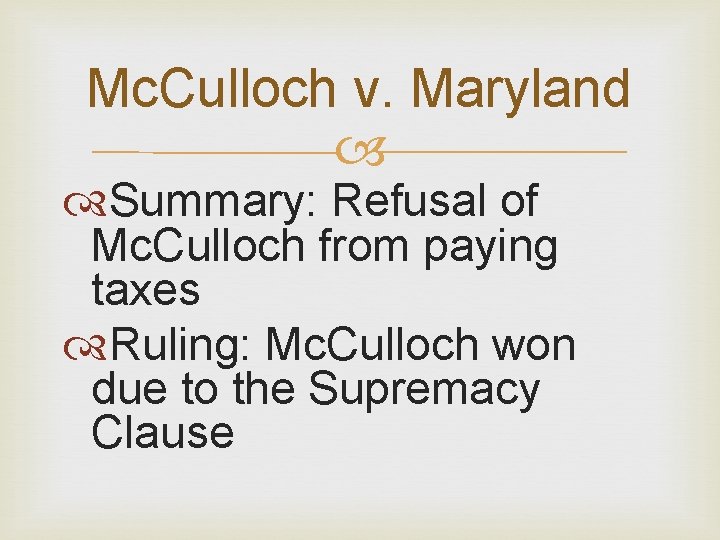 McCulloch v. Maryland

Summary: Refusal of McCulloch from paying taxes

Ruling: McCulloch won due to the Supremacy Clause